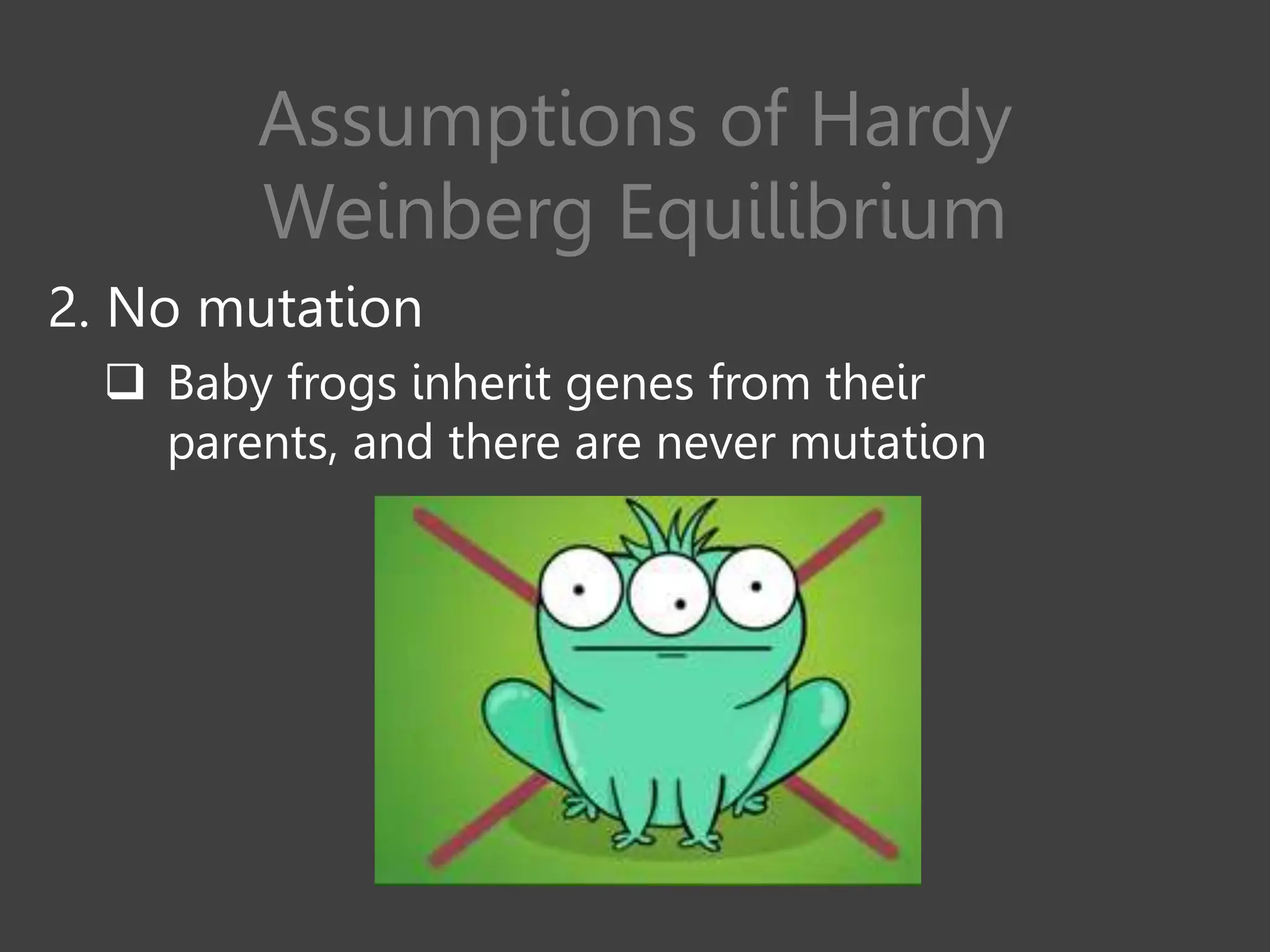 Assumptions of Hardy Weinberg Equilibrium

2. No mutation

❑ Baby frogs inherit genes from their parents, and there are never mutation